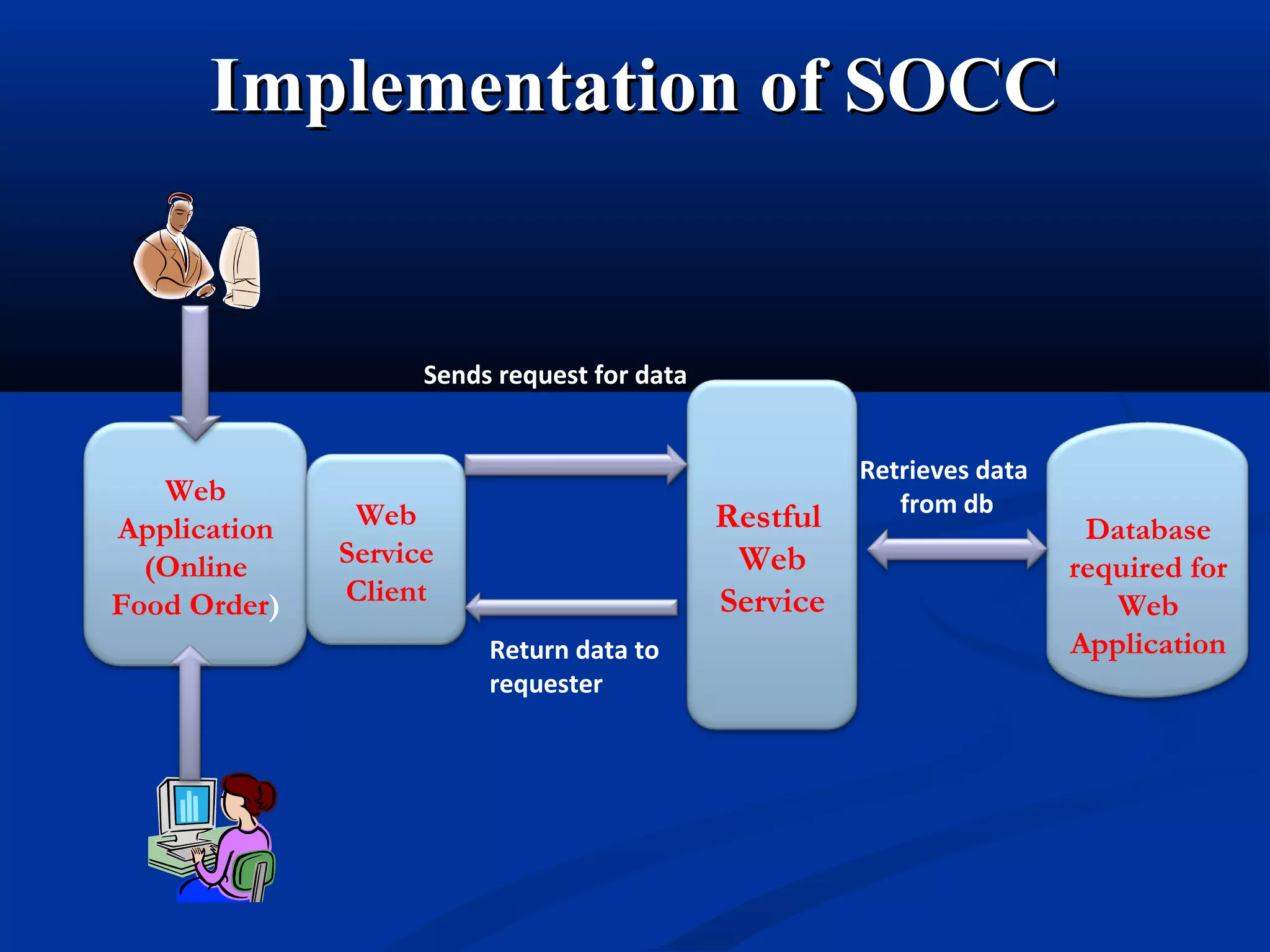 Implementation of SOCC

Sends request for data

Web Application (Online Food Order)

Web Service Client

Restful Web Service

Retrieves data from db

Database required for Web Application

Return data to requester